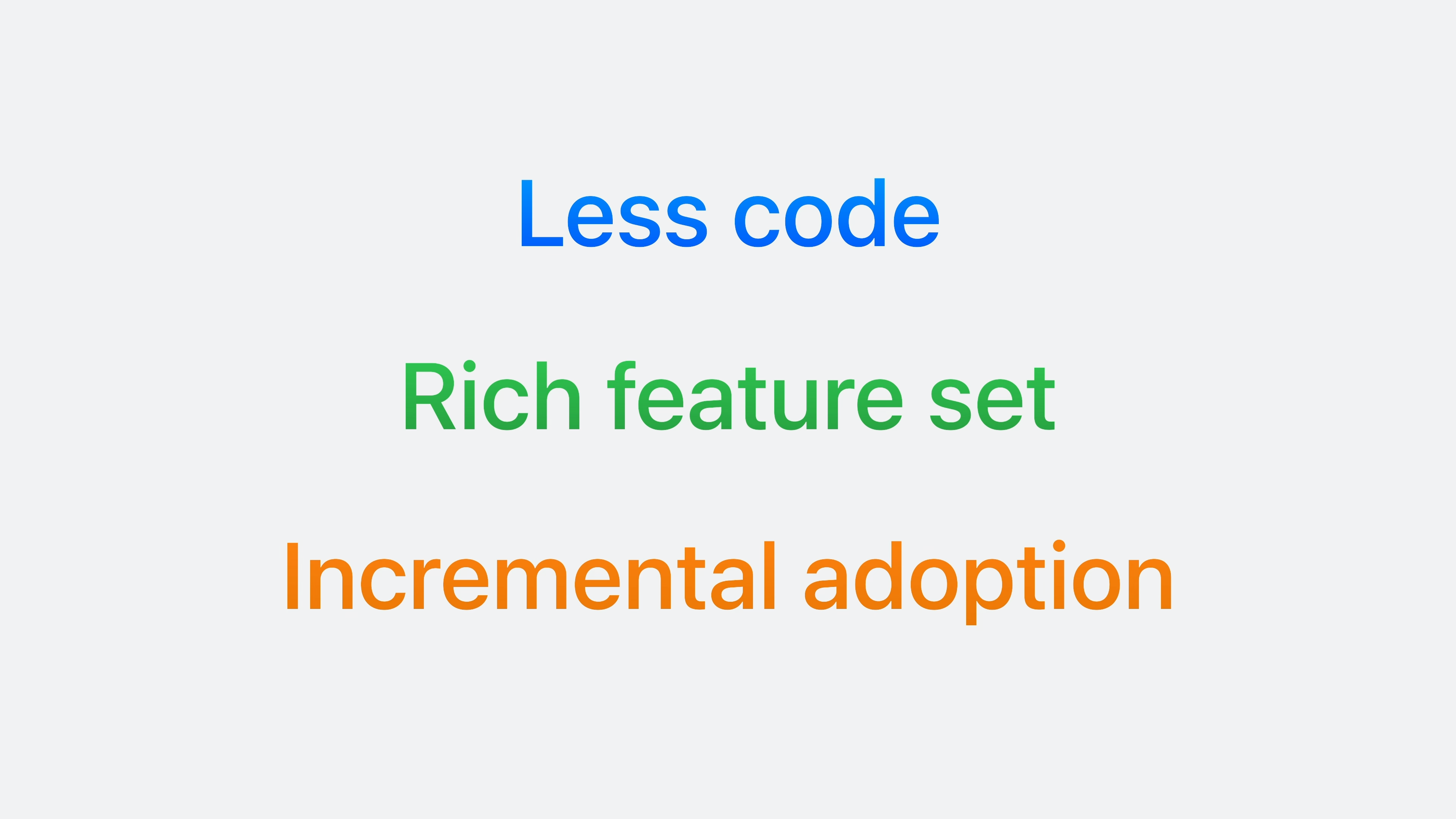 Less code

Rich feature set

Incremental adoption